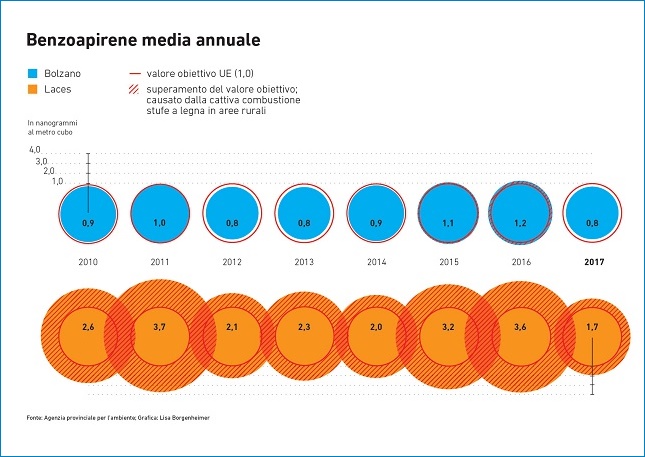 Benzoapirene media annuale

Bolzano

Laces

valore obiettivo UE (1,0)

superamento del valore obiettivo; causato dalla cattiva combustione stufe a legna in aree rurali

In nanogrammi al metro cubo

4,0
3,0
2,0
1,0

0,9
1,0
0,8
0,8
0,9
1,1
1,2
0,8

2010
2011
2012
2013
2014
2015
2016
2017

2,6
3,7
2,1
2,3
2,0
3,2
3,6
1,7

Fonte: Agenzia provinciale per l'ambiente; Grafica: Lisa Borgenheimer